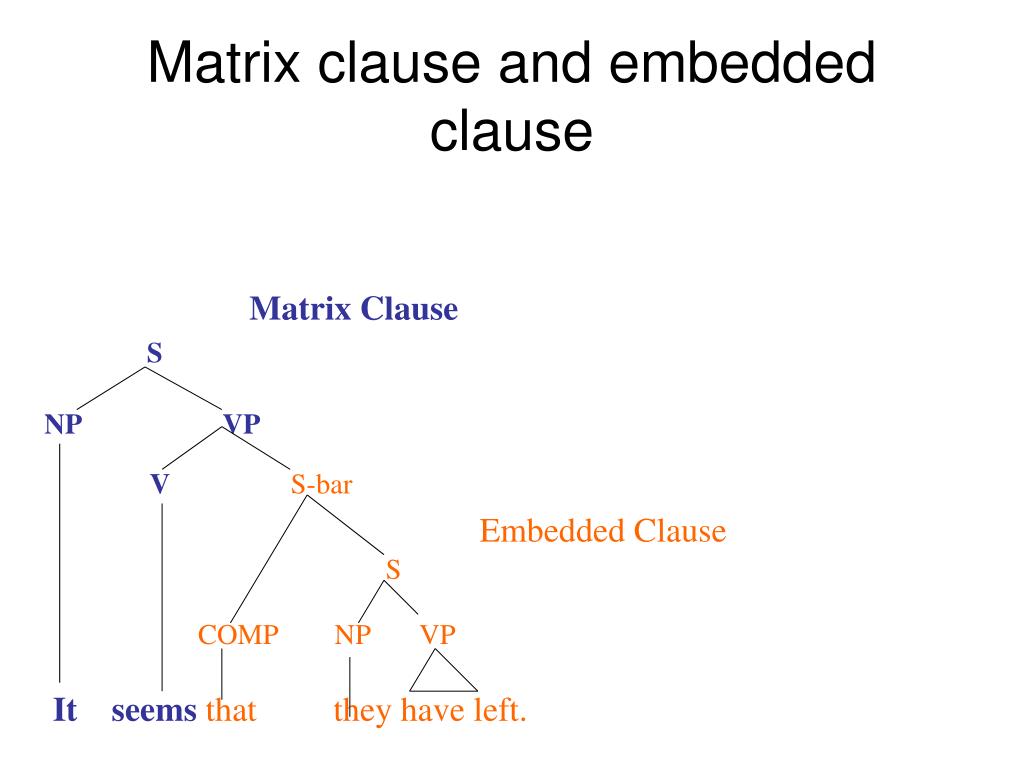 Matrix clause and embedded clause

Matrix Clause

S

NP

VP

V

S-bar

Embedded Clause

S

COMP

NP

VP

It seems that they have left.